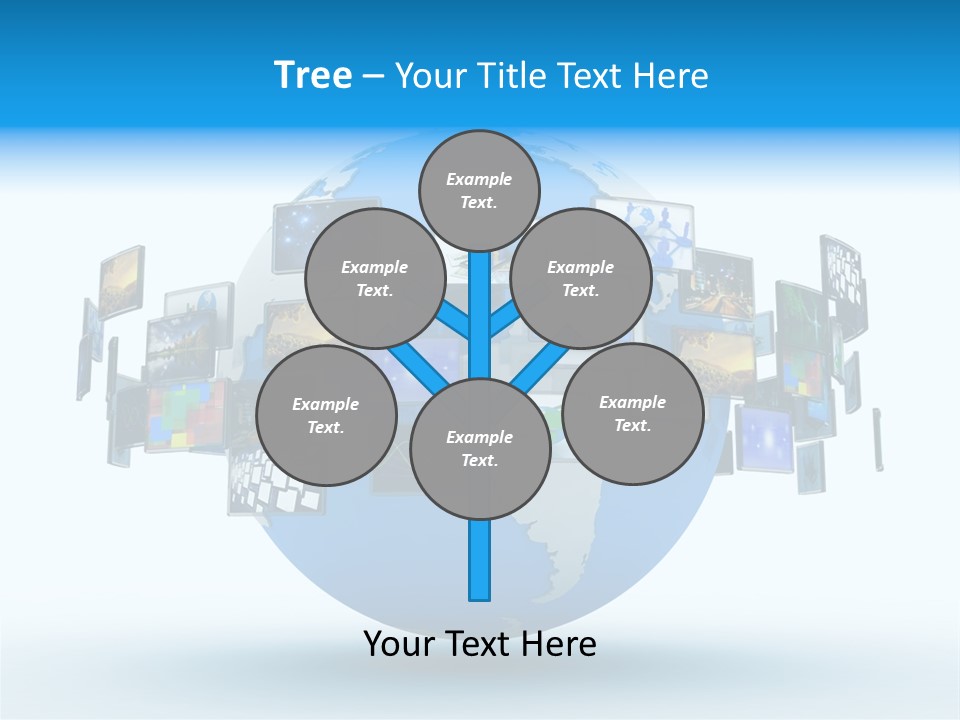 Tree – Your Title Text Here

Example Text.

Example Text.

Example Text.

Example Text.

Example Text.

Example Text.

Your Text Here